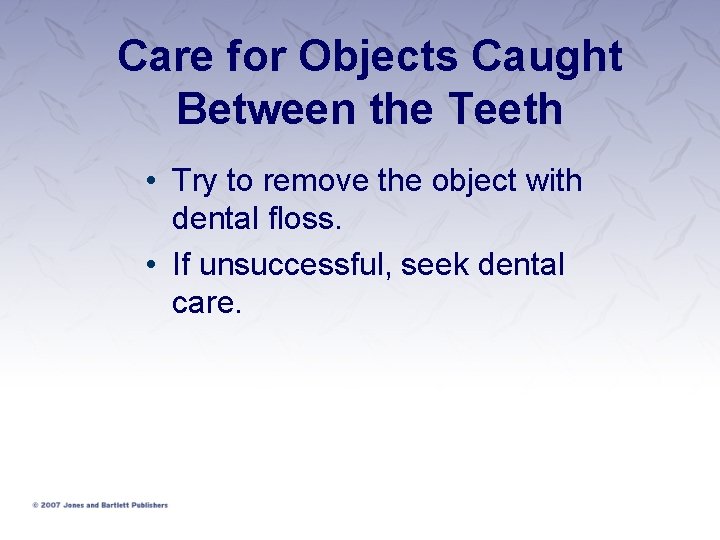 Care for Objects Caught Between the Teeth

• Try to remove the object with dental floss.
• If unsuccessful, seek dental care.

© 2007 Jones and Bartlett Publishers